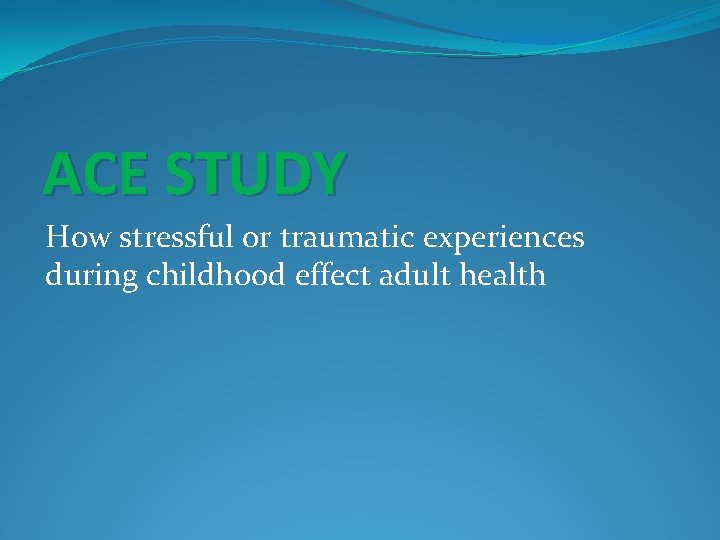 ACE STUDY

How stressful or traumatic experiences during childhood effect adult health